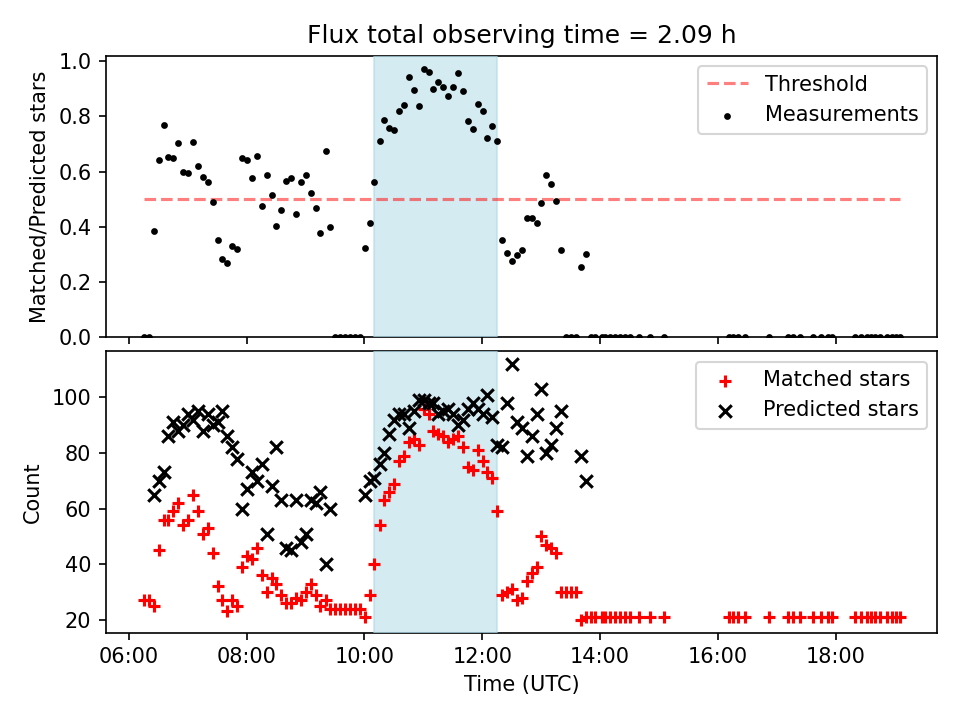 Flux total observing time = 2.09 h

Matched/Predicted stars

1.0
0.8
0.6
0.4
0.2
0.0

Threshold
Measurements

Count

100
80
60
40
20

Matched stars
Predicted stars

06:00
08:00
10:00
12:00
14:00
16:00
18:00

Time (UTC)